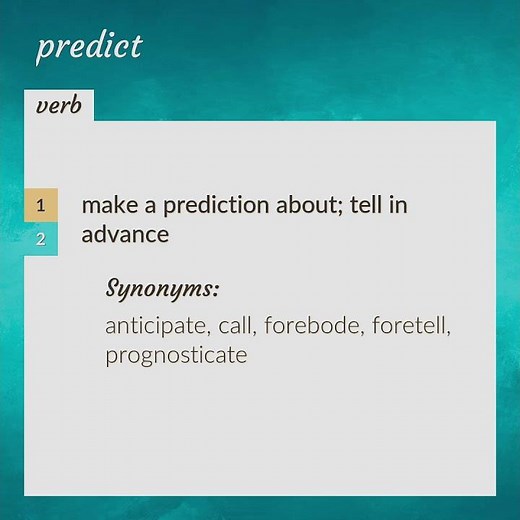 predict

verb

1
2

make a prediction about; tell in advance

Synonyms:

anticipate, call, forebode, foretell, prognosticate